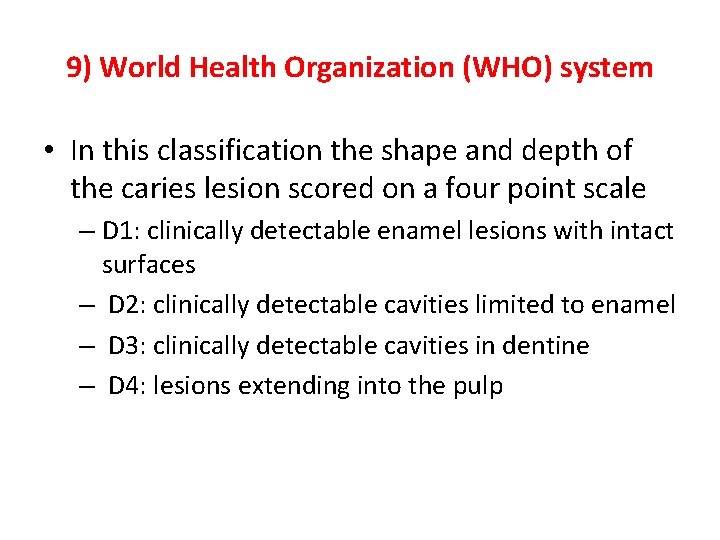 9) World Health Organization (WHO) system

• In this classification the shape and depth of the caries lesion scored on a four point scale
– D1: clinically detectable enamel lesions with intact surfaces
– D2: clinically detectable cavities limited to enamel
– D3: clinically detectable cavities in dentine
– D4: lesions extending into the pulp